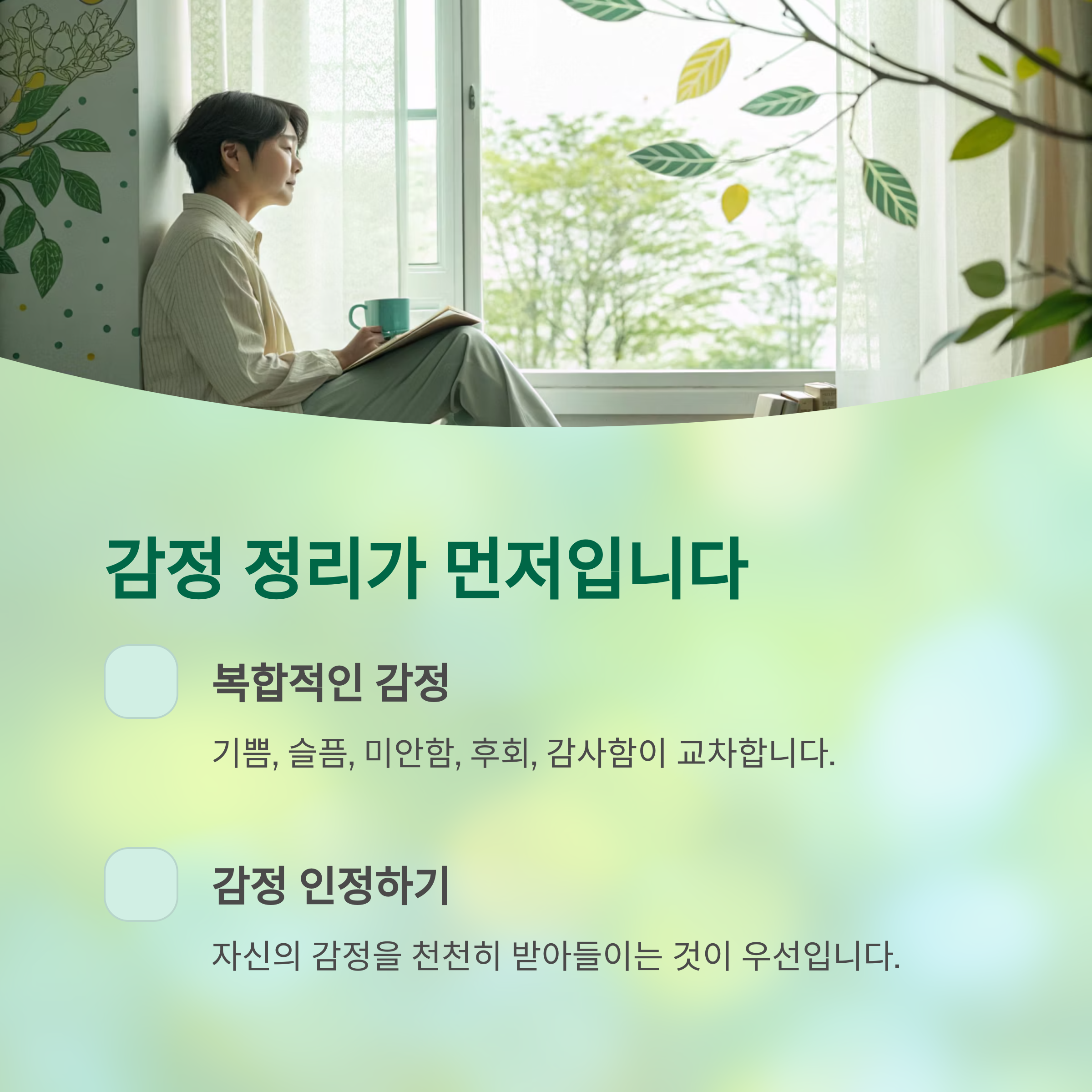 감정 정리가 먼저입니다

복합적인 감정

기쁨, 슬픔, 미안함, 후회, 감사함이 교차합니다.

감정 인정하기

자신의 감정을 천천히 받아들이는 것이 우선입니다.